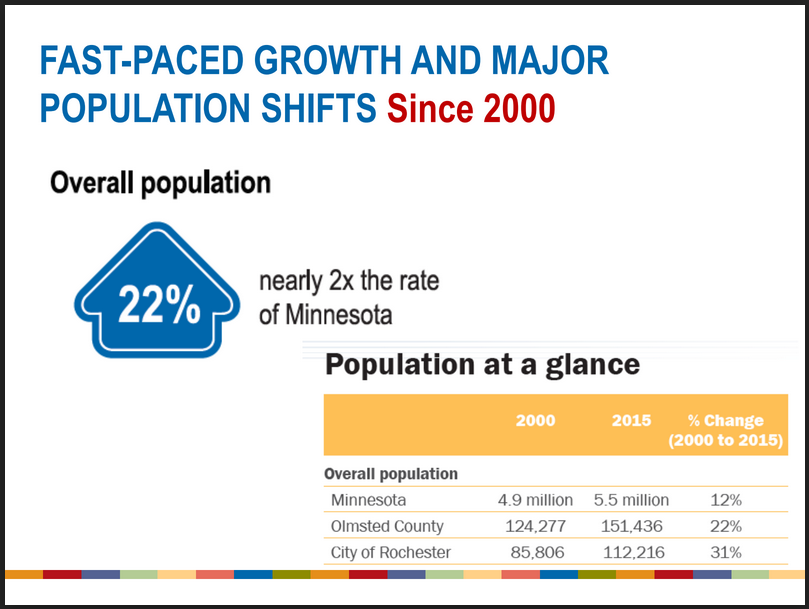 FAST-PACED GROWTH AND MAJOR POPULATION SHIFTS Since 2000

Overall population

22%

nearly 2x the rate of Minnesota

Population at a glance

| | 2000 | 2015 | % Change (2000 to 2015) |
|---|---|---|---|
| **Overall population** | | | |
| Minnesota | 4.9 million | 5.5 million | 12% |
| Olmsted County | 124,277 | 151,436 | 22% |
| City of Rochester | 85,806 | 112,216 | 31% |